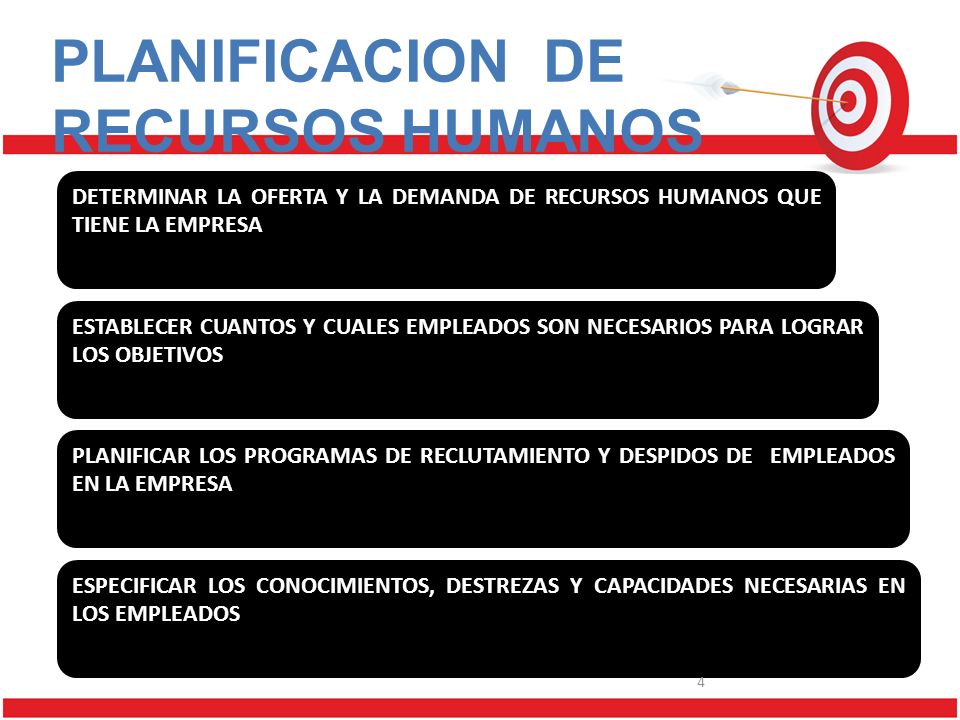 PLANIFICACION DE RECURSOS HUMANOS

DETERMINAR LA OFERTA Y LA DEMANDA DE RECURSOS HUMANOS QUE TIENE LA EMPRESA

ESTABLECER CUANTOS Y CUALES EMPLEADOS SON NECESARIOS PARA LOGRAR LOS OBJETIVOS

PLANIFICAR LOS PROGRAMAS DE RECLUTAMIENTO Y DESPIDOS DE EMPLEADOS EN LA EMPRESA

ESPECIFICAR LOS CONOCIMIENTOS, DESTREZAS Y CAPACIDADES NECESARIAS EN LOS EMPLEADOS

4